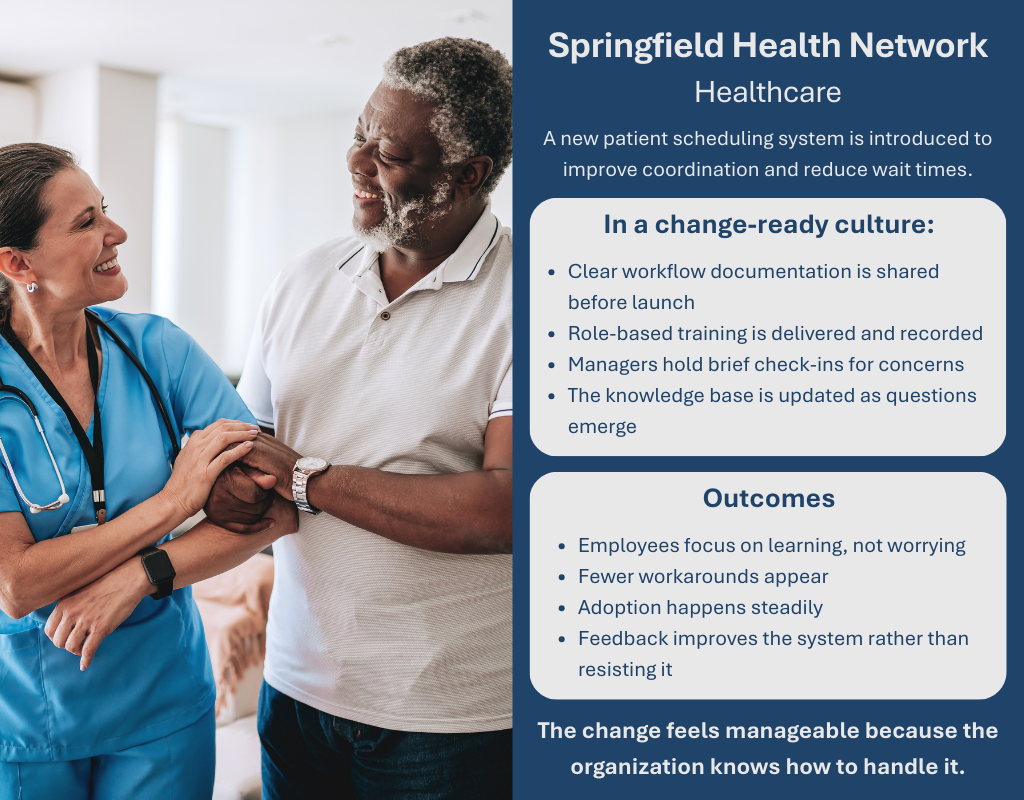 Springfield Health Network
Healthcare

A new patient scheduling system is introduced to improve coordination and reduce wait times.

In a change-ready culture:

- Clear workflow documentation is shared before launch
- Role-based training is delivered and recorded
- Managers hold brief check-ins for concerns
- The knowledge base is updated as questions emerge

Outcomes

- Employees focus on learning, not worrying
- Fewer workarounds appear
- Adoption happens steadily
- Feedback improves the system rather than resisting it

The change feels manageable because the organization knows how to handle it.